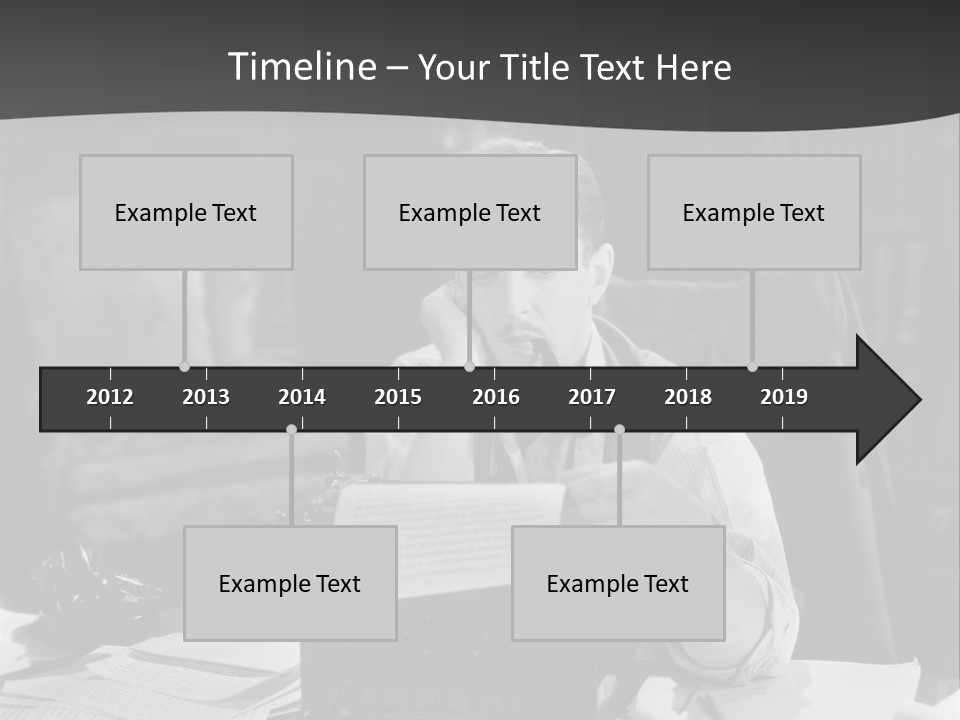 Timeline – Your Title Text Here

Example Text

Example Text

Example Text

2012 2013 2014 2015 2016 2017 2018 2019

Example Text

Example Text